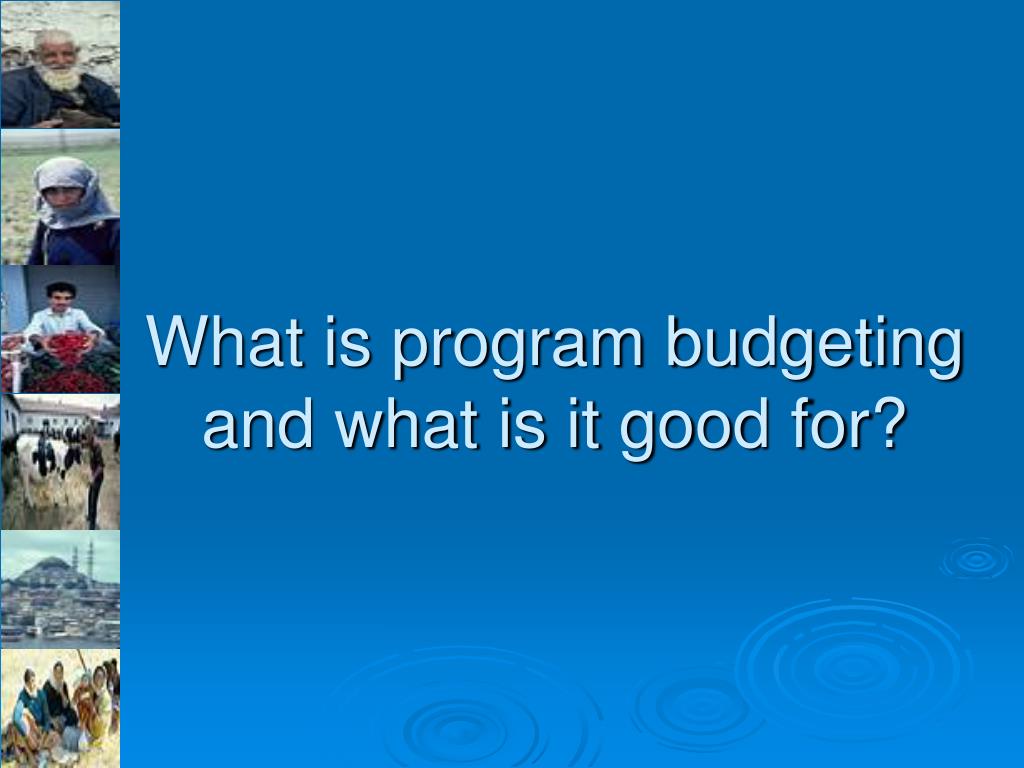 What is program budgeting and what is it good for?